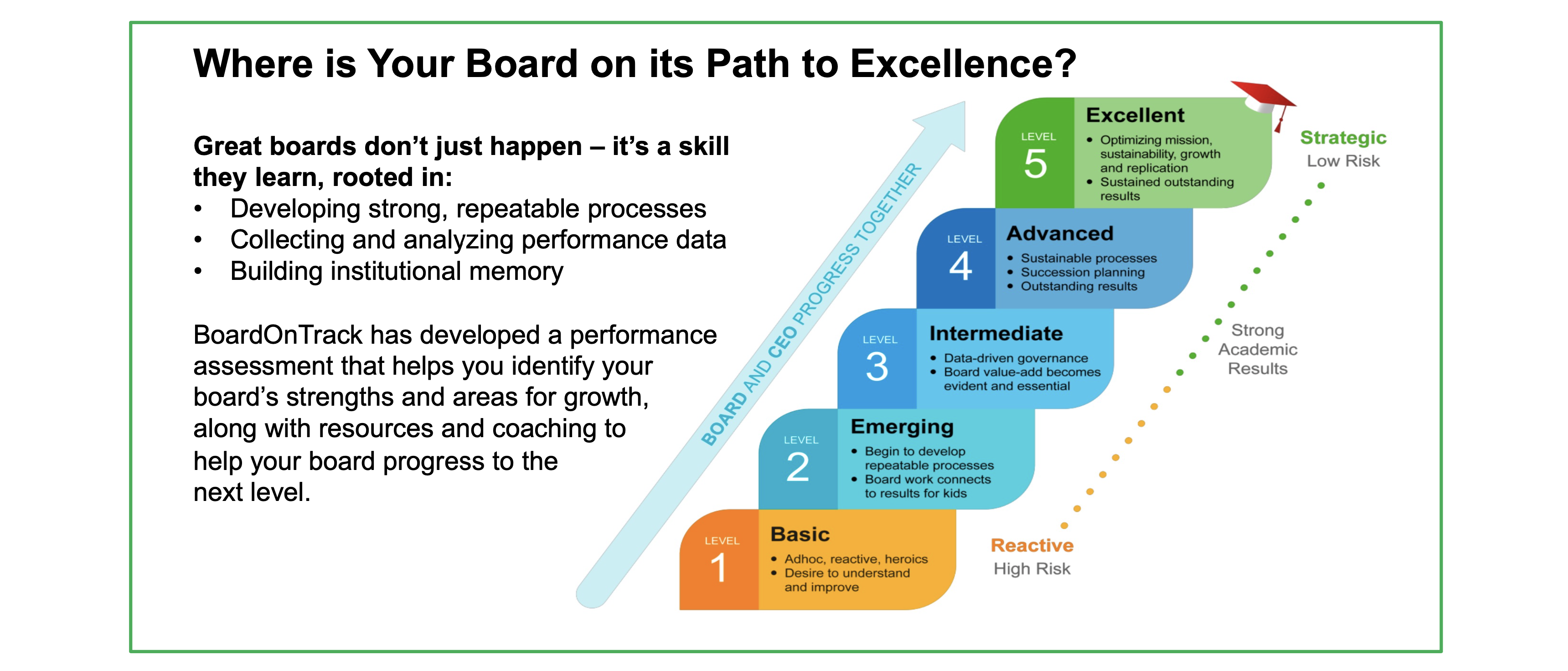 Where is Your Board on its Path to Excellence?

Great boards don't just happen – it's a skill they learn, rooted in:
• Developing strong, repeatable processes
• Collecting and analyzing performance data
• Building institutional memory

BoardOnTrack has developed a performance assessment that helps you identify your board's strengths and areas for growth, along with resources and coaching to help your board progress to the next level.

BOARD AND CEO PROGRESS TOGETHER

LEVEL 5 Excellent
• Optimizing mission, sustainability, growth and replication
• Sustained outstanding results

LEVEL 4 Advanced
• Sustainable processes
• Succession planning
• Outstanding results

LEVEL 3 Intermediate
• Data-driven governance
• Board value-add becomes evident and essential

LEVEL 2 Emerging
• Begin to develop repeatable processes
• Board work connects to results for kids

LEVEL 1 Basic
• Adhoc, reactive, heroics
• Desire to understand and improve

Strategic
Low Risk

Strong Academic Results

Reactive
High Risk